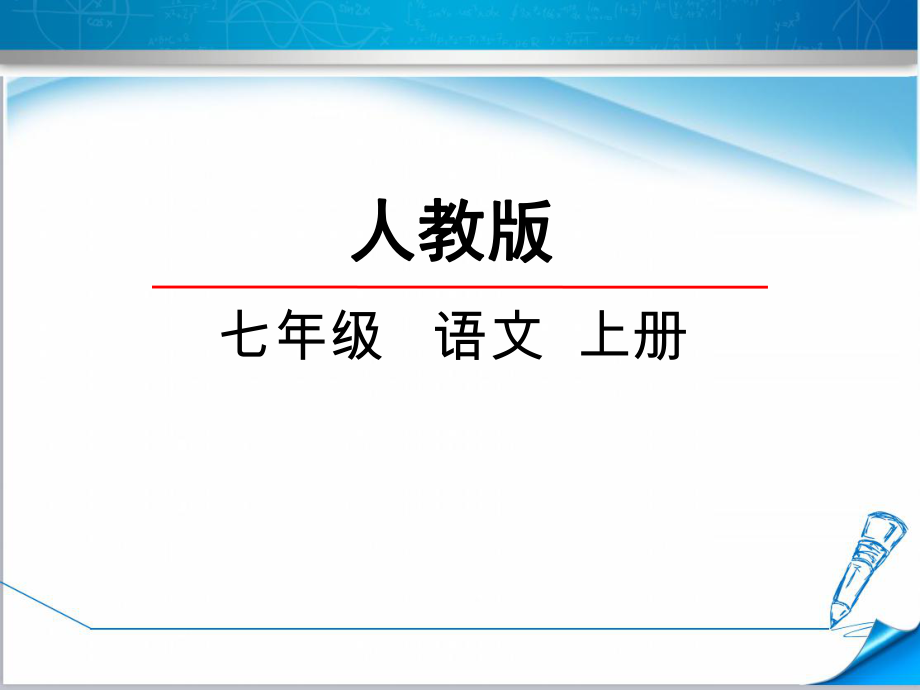 人教版

七年级　语文　上册